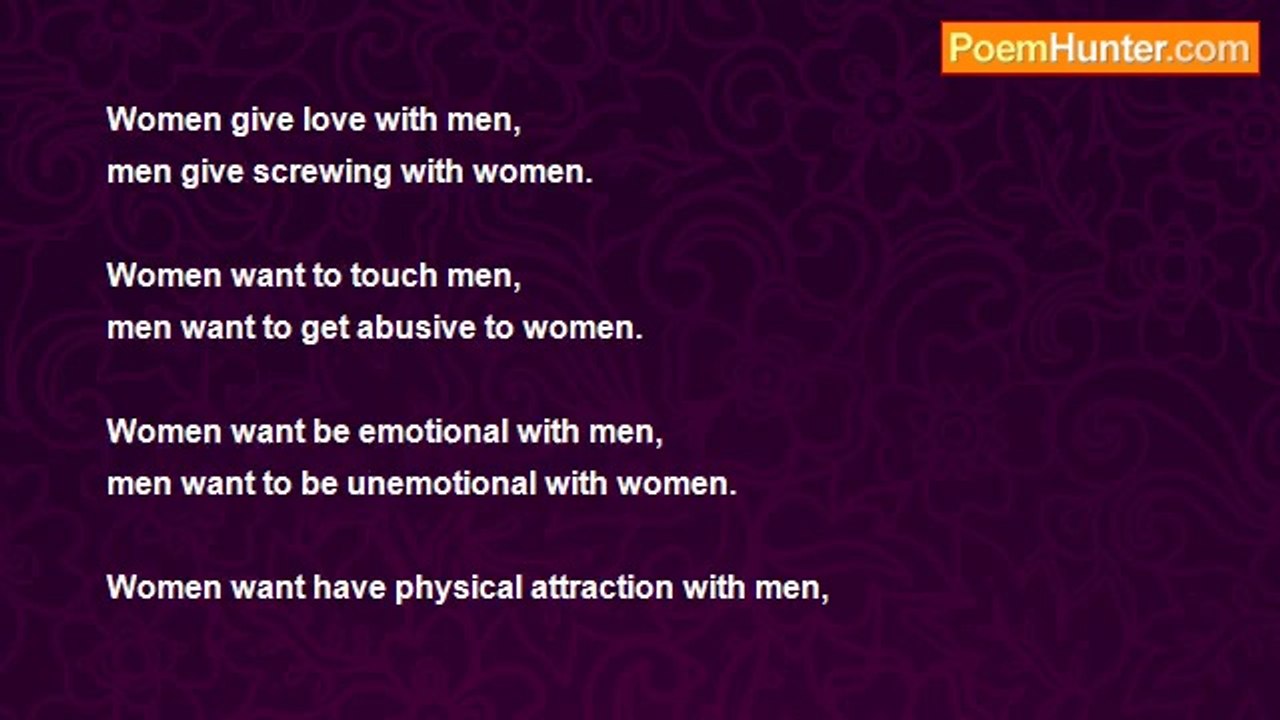 PoemHunter.com

Women give love with men,
men give screwing with women.

Women want to touch men,
men want to get abusive to women.

Women want be emotional with men,
men want to be unemotional with women.

Women want have physical attraction with men,